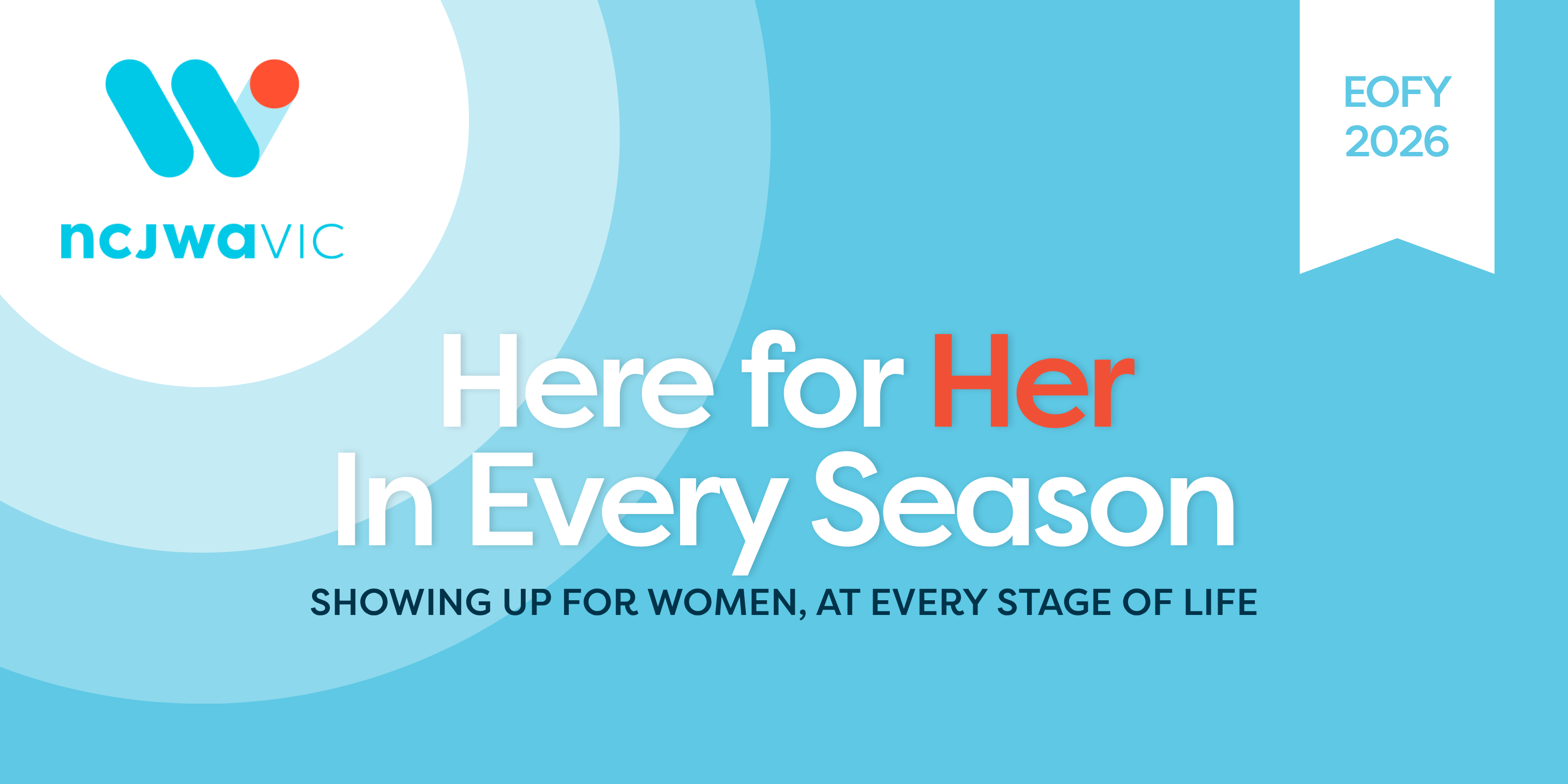 ncjwaVIC

EOFY 2026

Here for Her
In Every Season

SHOWING UP FOR WOMEN, AT EVERY STAGE OF LIFE